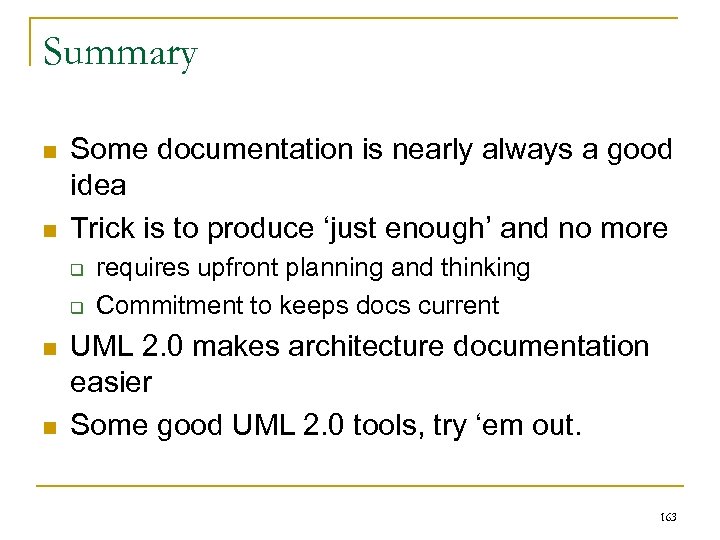 Summary

- Some documentation is nearly always a good idea
- Trick is to produce ‘just enough’ and no more
  - requires upfront planning and thinking
  - Commitment to keeps docs current
- UML 2.0 makes architecture documentation easier
- Some good UML 2.0 tools, try ‘em out.

163